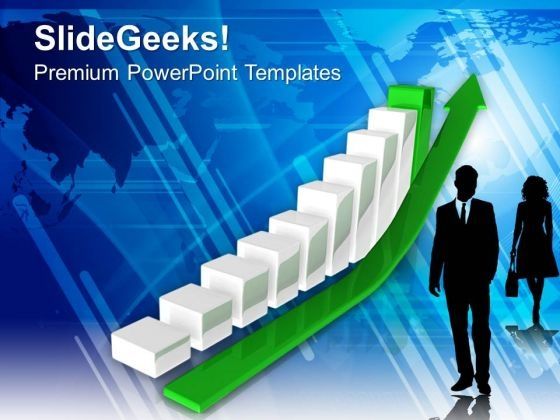 SlideGeeks!
Premium PowerPoint Templates